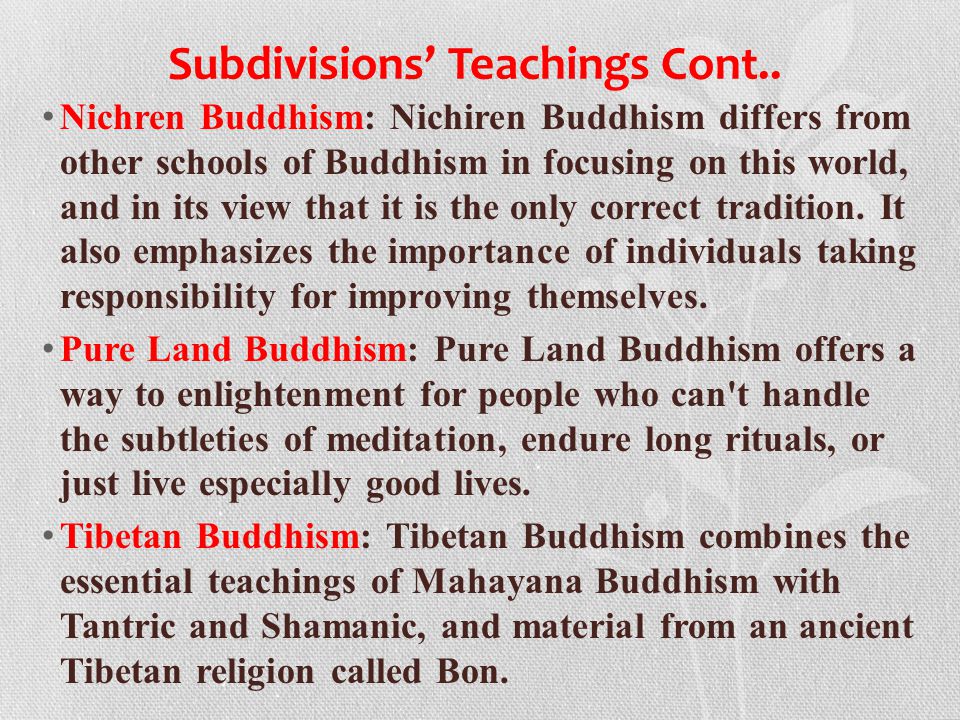 Subdivisions’ Teachings Cont..

• Nichren Buddhism: Nichiren Buddhism differs from other schools of Buddhism in focusing on this world, and in its view that it is the only correct tradition. It also emphasizes the importance of individuals taking responsibility for improving themselves.

• Pure Land Buddhism: Pure Land Buddhism offers a way to enlightenment for people who can't handle the subtleties of meditation, endure long rituals, or just live especially good lives.

• Tibetan Buddhism: Tibetan Buddhism combines the essential teachings of Mahayana Buddhism with Tantric and Shamanic, and material from an ancient Tibetan religion called Bon.